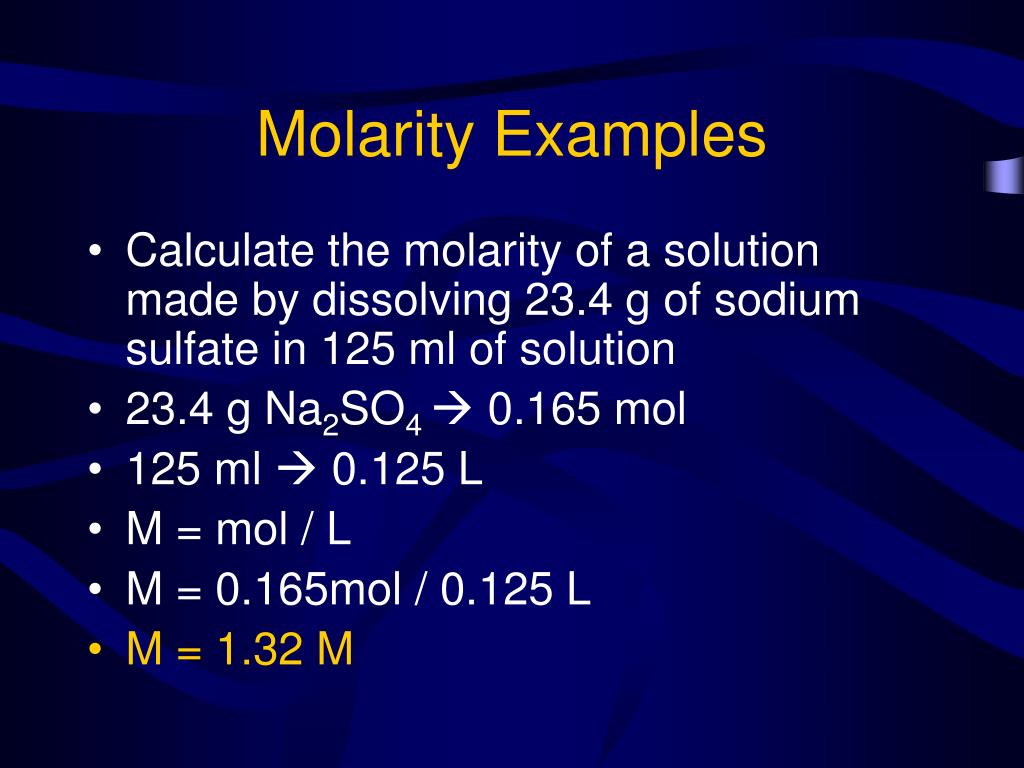 Molarity Examples

• Calculate the molarity of a solution made by dissolving 23.4 g of sodium sulfate in 125 ml of solution
• 23.4 g $Na_2SO_4$ → 0.165 mol
• 125 ml → 0.125 L
• M = mol / L
• M = 0.165mol / 0.125 L
• M = 1.32 M